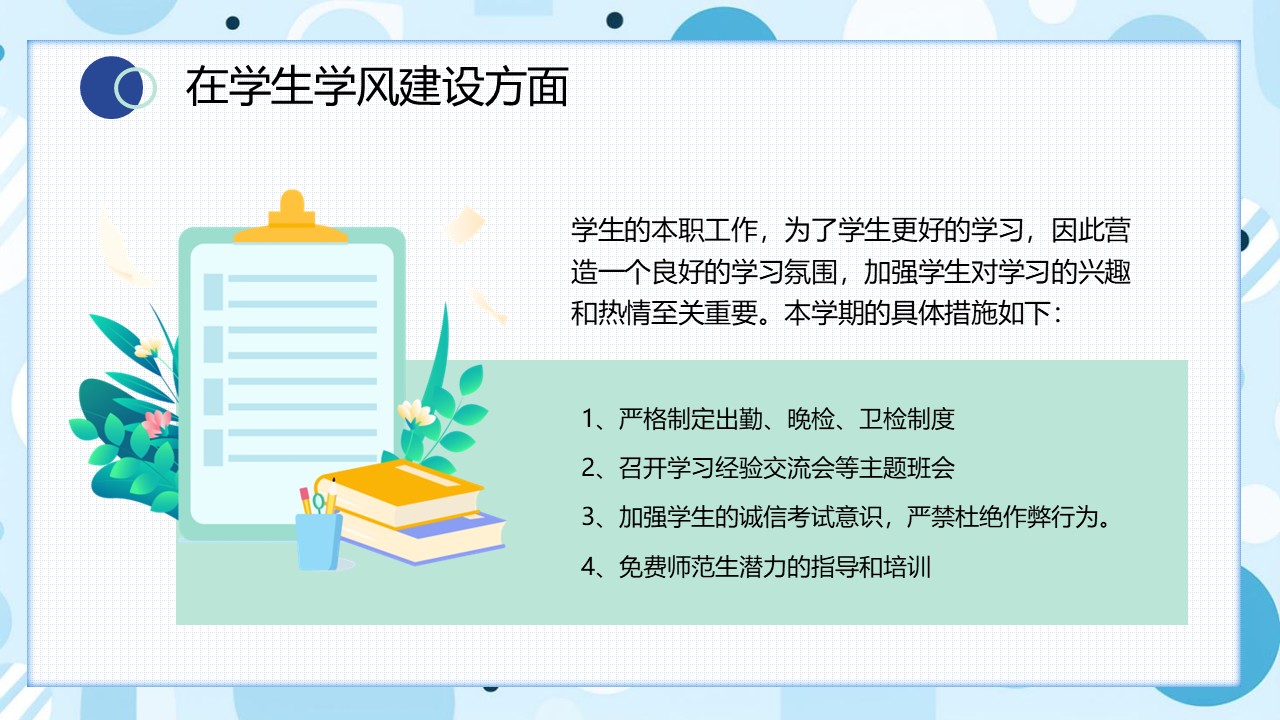 在学生学风建设方面

学生的本职工作，为了学生更好的学习，因此营造一个良好的学习氛围，加强学生对学习的兴趣和热情至关重要。本学期的具体措施如下：

1、严格制定出勤、晚检、卫检制度

2、召开学习经验交流会等主题班会

3、加强学生的诚信考试意识，严禁杜绝作弊行为。

4、免费师范生潜力的指导和培训